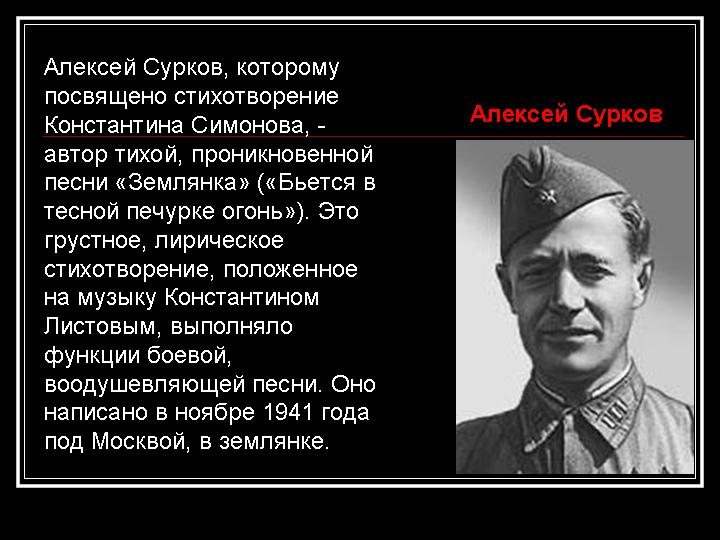 Алексей Сурков, которому посвящено стихотворение Константина Симонова, - автор тихой, проникновенной песни «Землянка» («Бьется в тесной печурке огонь»). Это грустное, лирическое стихотворение, положенное на музыку Константином Листовым, выполняло функции боевой, воодушевляющей песни. Оно написано в ноябре 1941 года под Москвой, в землянке.

Алексей Сурков